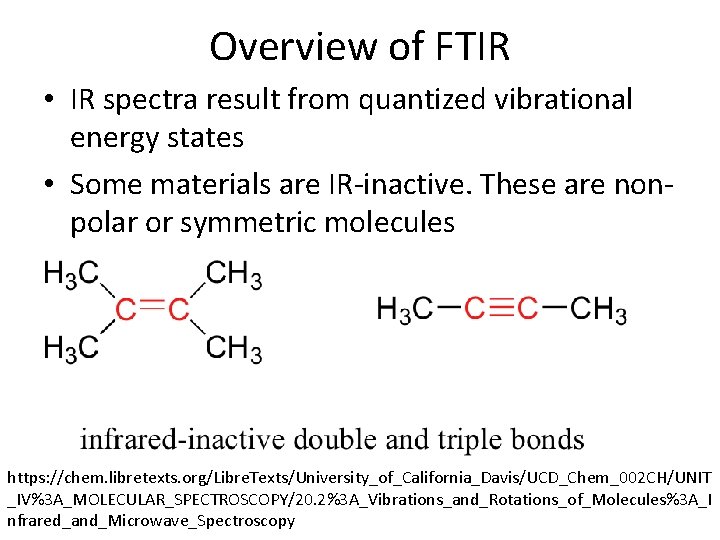 Overview of FTIR

• IR spectra result from quantized vibrational energy states

• Some materials are IR-inactive. These are non-polar or symmetric molecules

$H_3C$ $CH_3$ $C=C$ $H_3C$ $CH_3$

$H_3C-C\equiv C-CH_3$

infrared-inactive double and triple bonds

https://chem.libretexts.org/LibreTexts/University_of_California_Davis/UCD_Chem_002CH/UNIT_IV%3A_MOLECULAR_SPECTROSCOPY/20.2%3A_Vibrations_and_Rotations_of_Molecules%3A_Infrared_and_Microwave_Spectroscopy